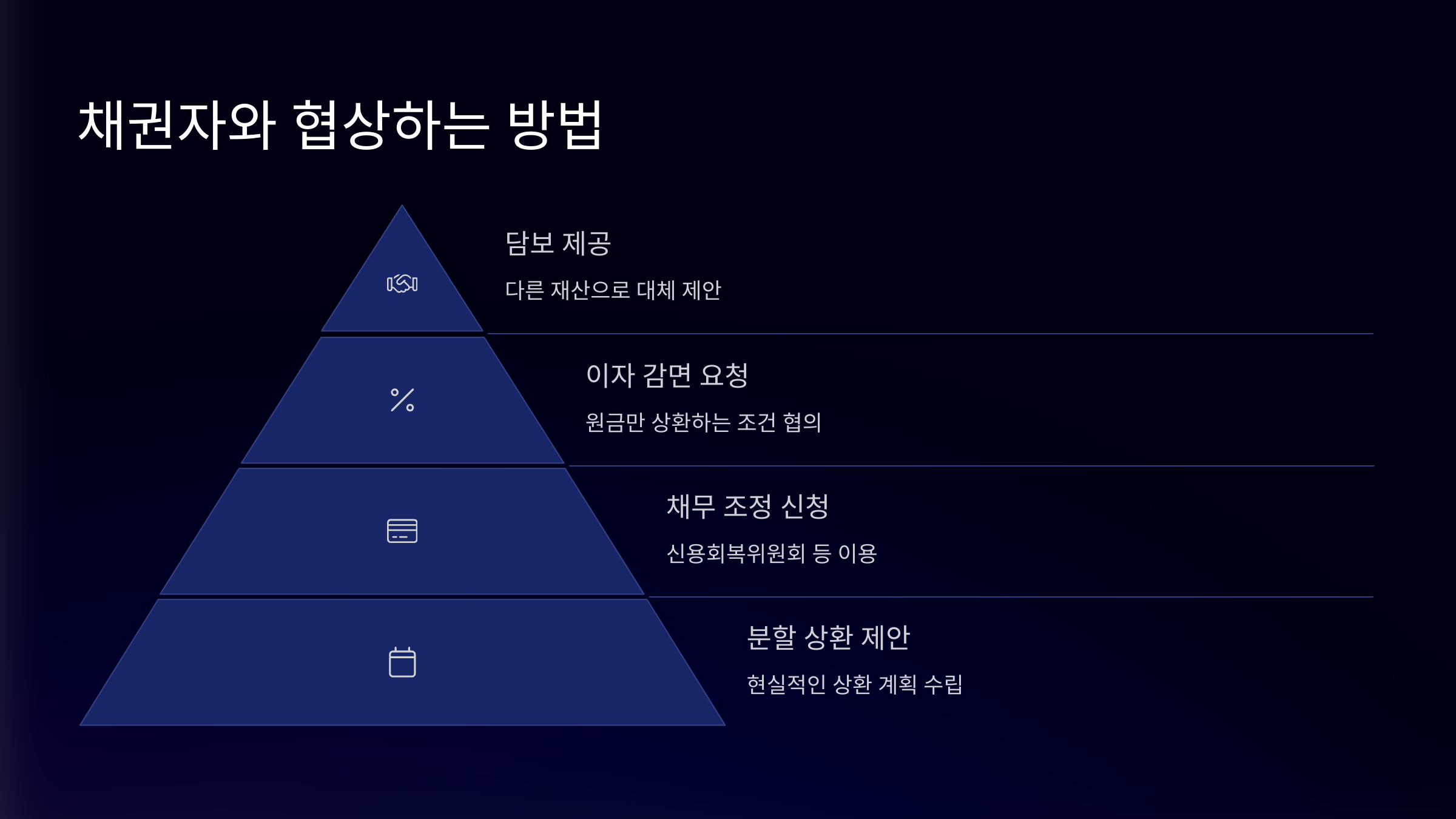 채권자와 협상하는 방법

담보 제공

다른 재산으로 대체 제안

이자 감면 요청

원금만 상환하는 조건 협의

채무 조정 신청

신용회복위원회 등 이용

분할 상환 제안

현실적인 상환 계획 수립